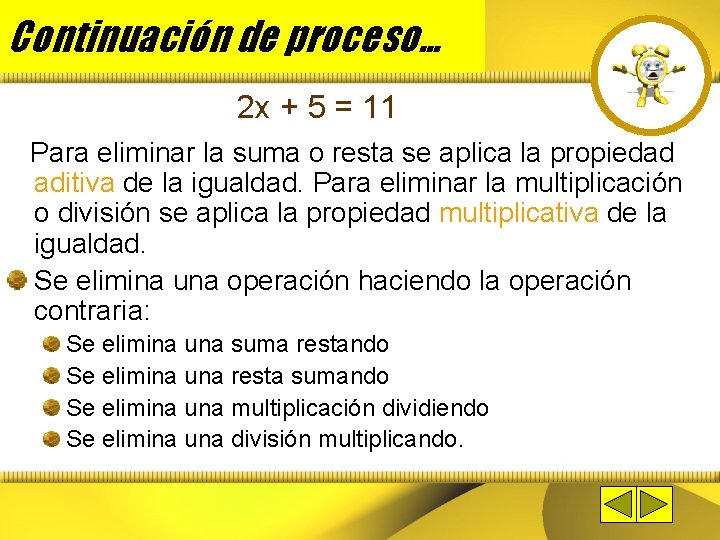 Continuación de proceso…

$2x + 5 = 11$

Para eliminar la suma o resta se aplica la propiedad aditiva de la igualdad. Para eliminar la multiplicación o división se aplica la propiedad multiplicativa de la igualdad.

Se elimina una operación haciendo la operación contraria:

Se elimina una suma restando

Se elimina una resta sumando

Se elimina una multiplicación dividiendo

Se elimina una división multiplicando.